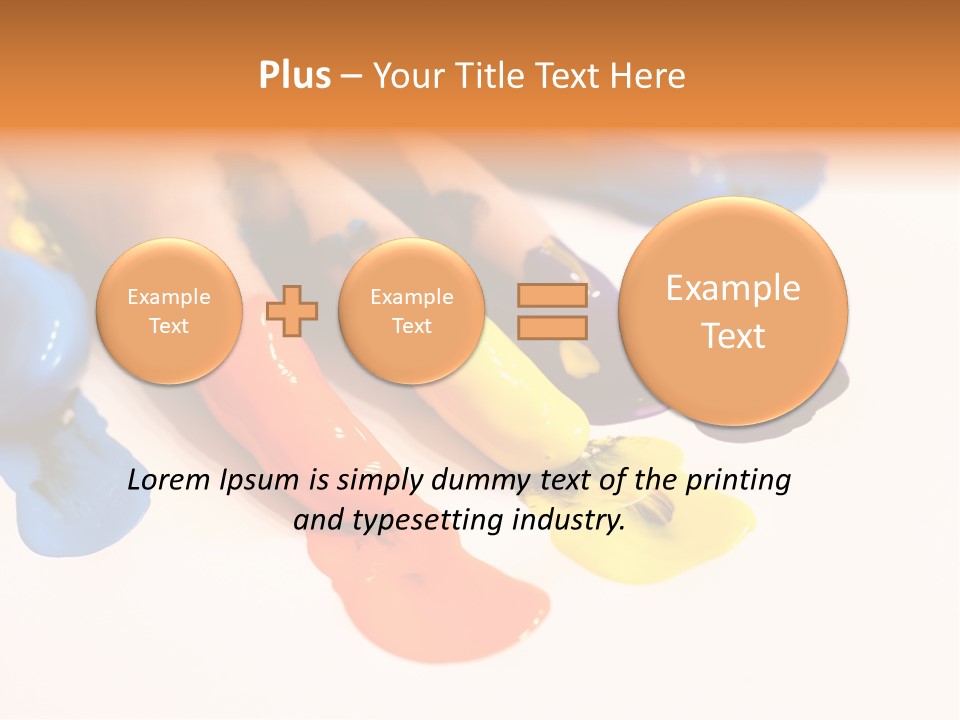 Plus – Your Title Text Here

Example Text

Example Text

Example Text

Lorem Ipsum is simply dummy text of the printing and typesetting industry.